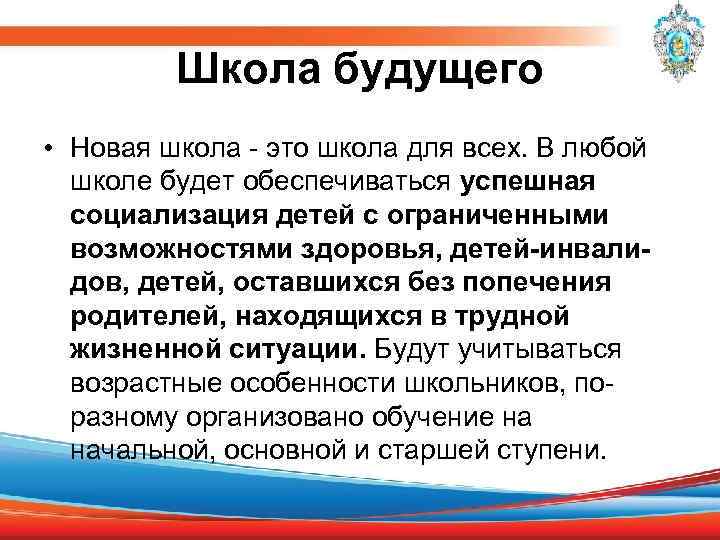 Школа будущего

• Новая школа - это школа для всех. В любой школе будет обеспечиваться успешная социализация детей с ограниченными возможностями здоровья, детей-инвалидов, детей, оставшихся без попечения родителей, находящихся в трудной жизненной ситуации. Будут учитываться возрастные особенности школьников, по-разному организовано обучение на начальной, основной и старшей ступени.